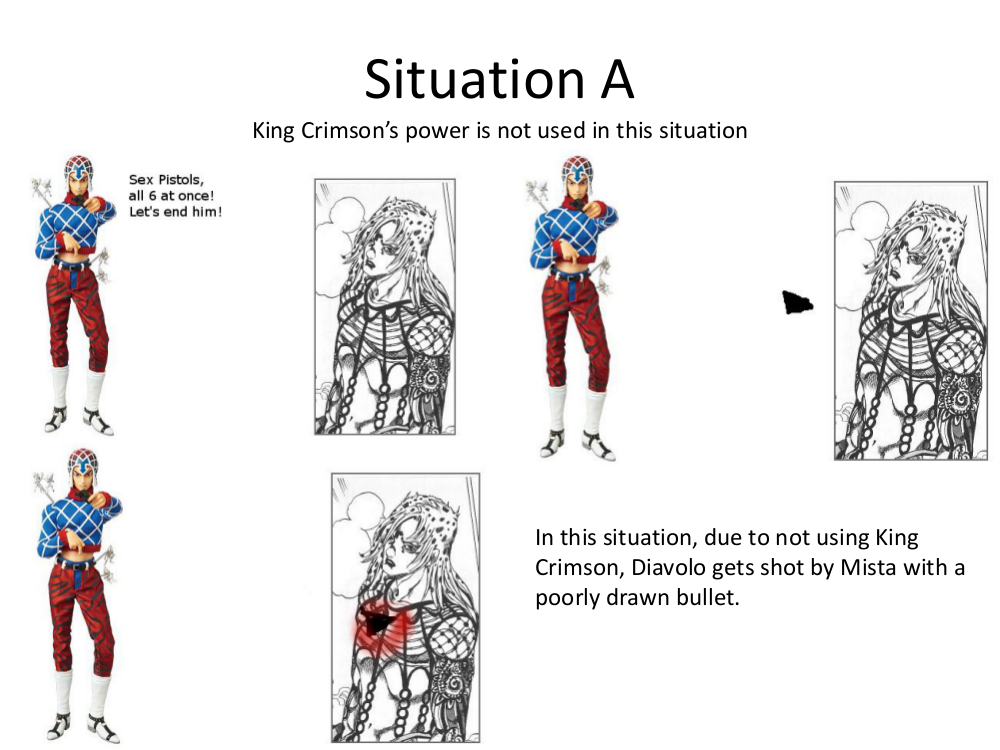 Situation A

King Crimson's power is not used in this situation

Sex Pistols, all 6 at once! Let's end him!

In this situation, due to not using King Crimson, Diavolo gets shot by Mista with a poorly drawn bullet.